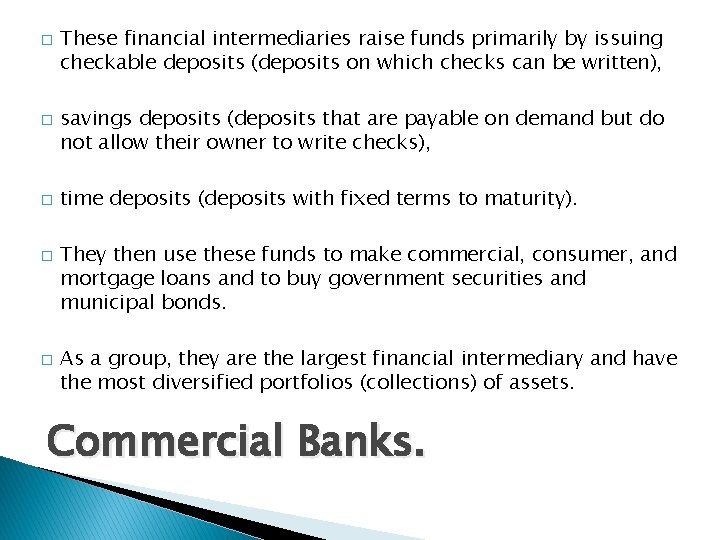 □ These financial intermediaries raise funds primarily by issuing checkable deposits (deposits on which checks can be written),

□ savings deposits (deposits that are payable on demand but do not allow their owner to write checks),

□ time deposits (deposits with fixed terms to maturity).

□ They then use these funds to make commercial, consumer, and mortgage loans and to buy government securities and municipal bonds.

□ As a group, they are the largest financial intermediary and have the most diversified portfolios (collections) of assets.

Commercial Banks.